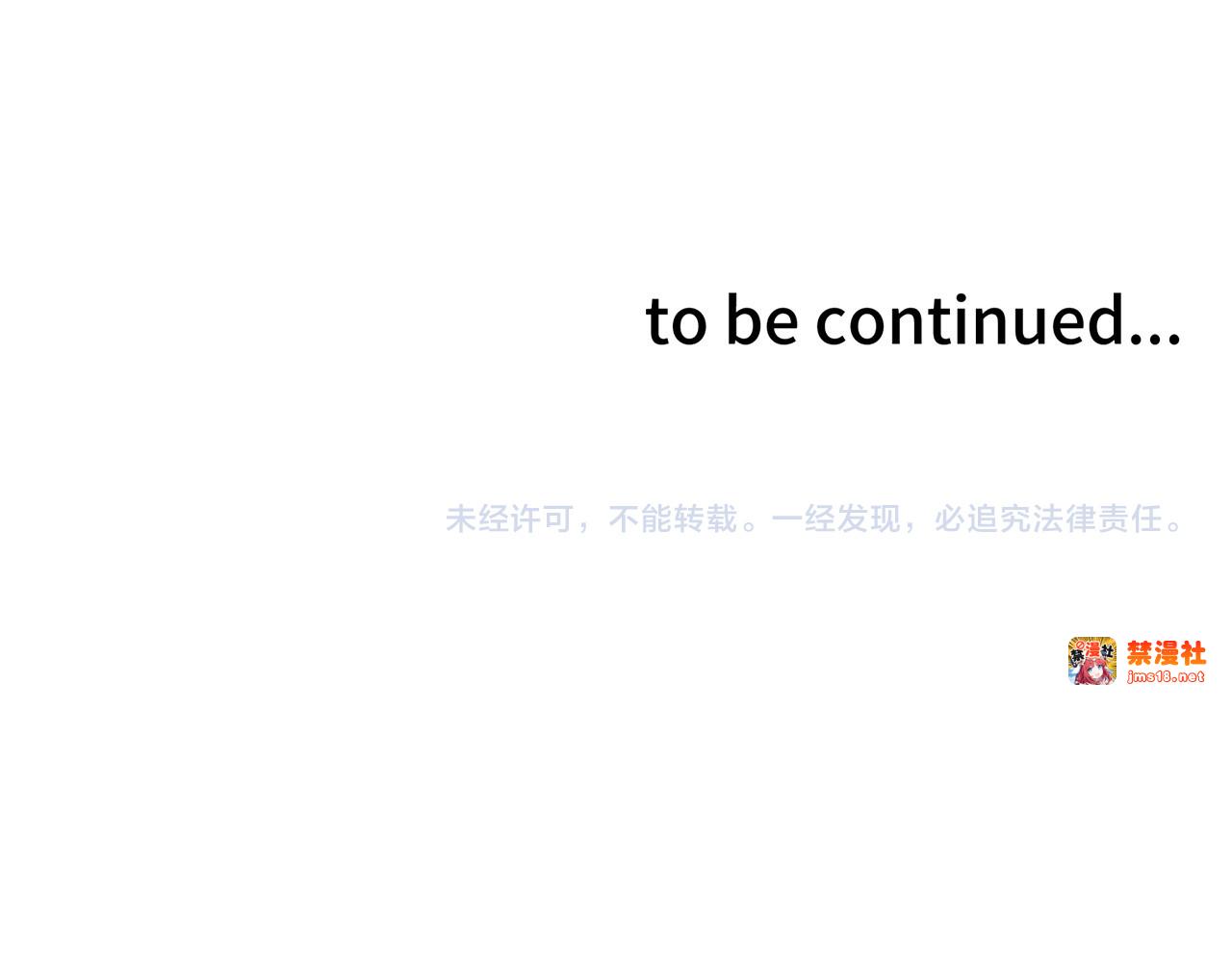 to be continued...

未经许可，不能转载。一经发现，必追究法律责任。

禁漫社
jms18.net